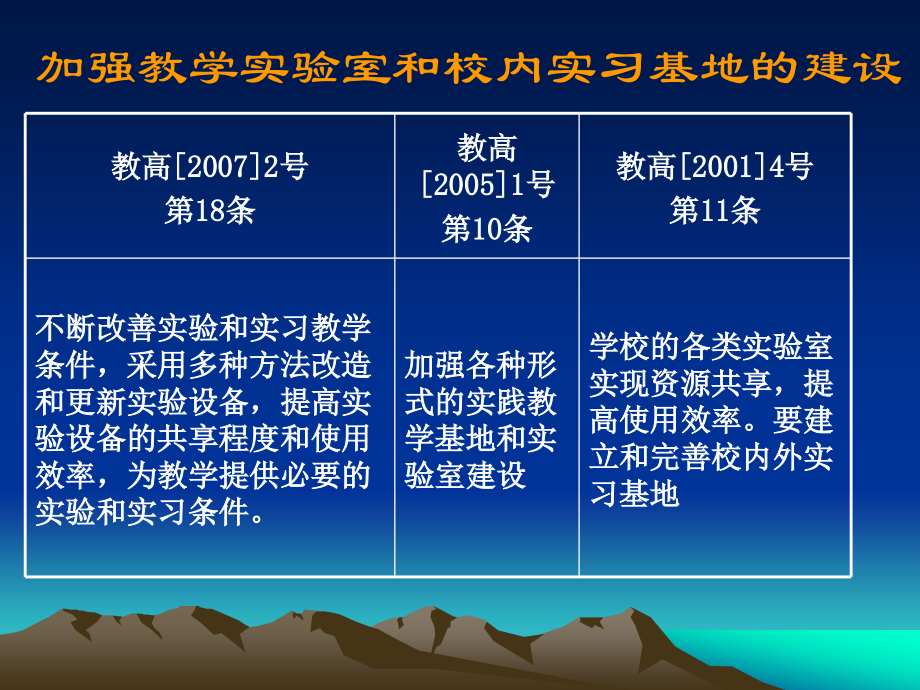 加强教学实验室和校内实习基地的建设

| 教高[2007]2号 第18条 | 教高[2005]1号 第10条 | 教高[2001]4号 第11条 |
|---|---|---|
| 不断改善实验和实习教学条件，采用多种方法改造和更新实验设备，提高实验设备的共享程度和使用效率，为教学提供必要的实验和实习条件。 | 加强各种形式的实践教学基地和实验室建设 | 学校的各类实验室实现资源共享，提高使用效率。要建立和完善校内外实习基地 |